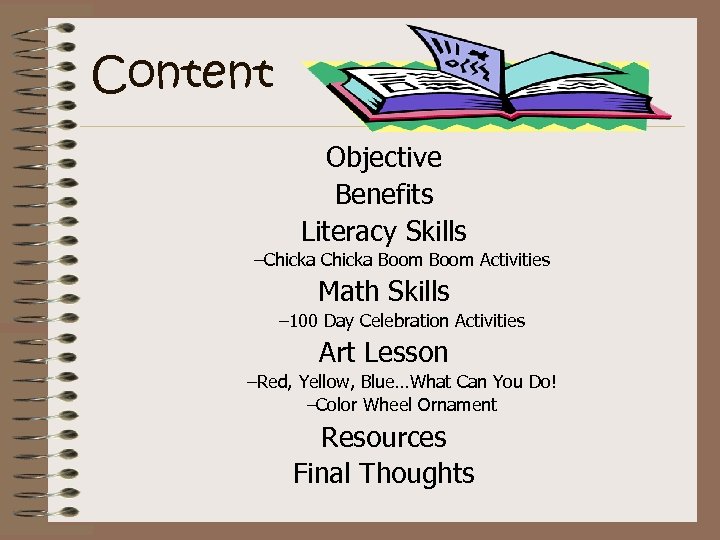 Content

Objective
Benefits
Literacy Skills
–Chicka Chicka Boom Boom Activities
Math Skills
–100 Day Celebration Activities
Art Lesson
–Red, Yellow, Blue…What Can You Do!
–Color Wheel Ornament
Resources
Final Thoughts